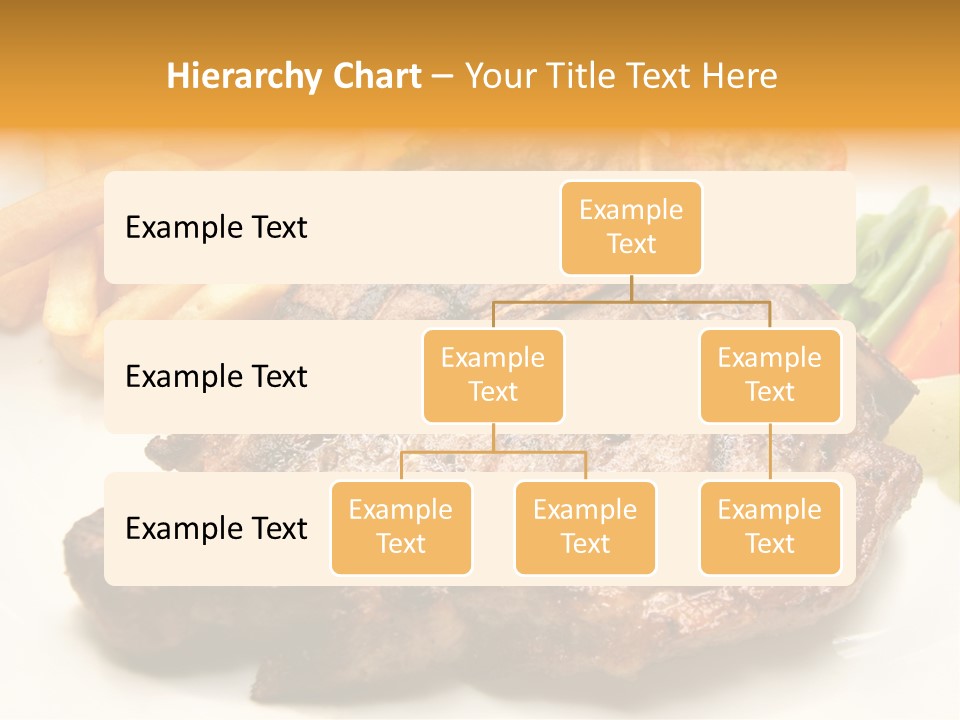 Hierarchy Chart – Your Title Text Here

Example Text

Example Text

Example Text

Example Text

Example Text

Example Text

Example Text

Example Text

Example Text